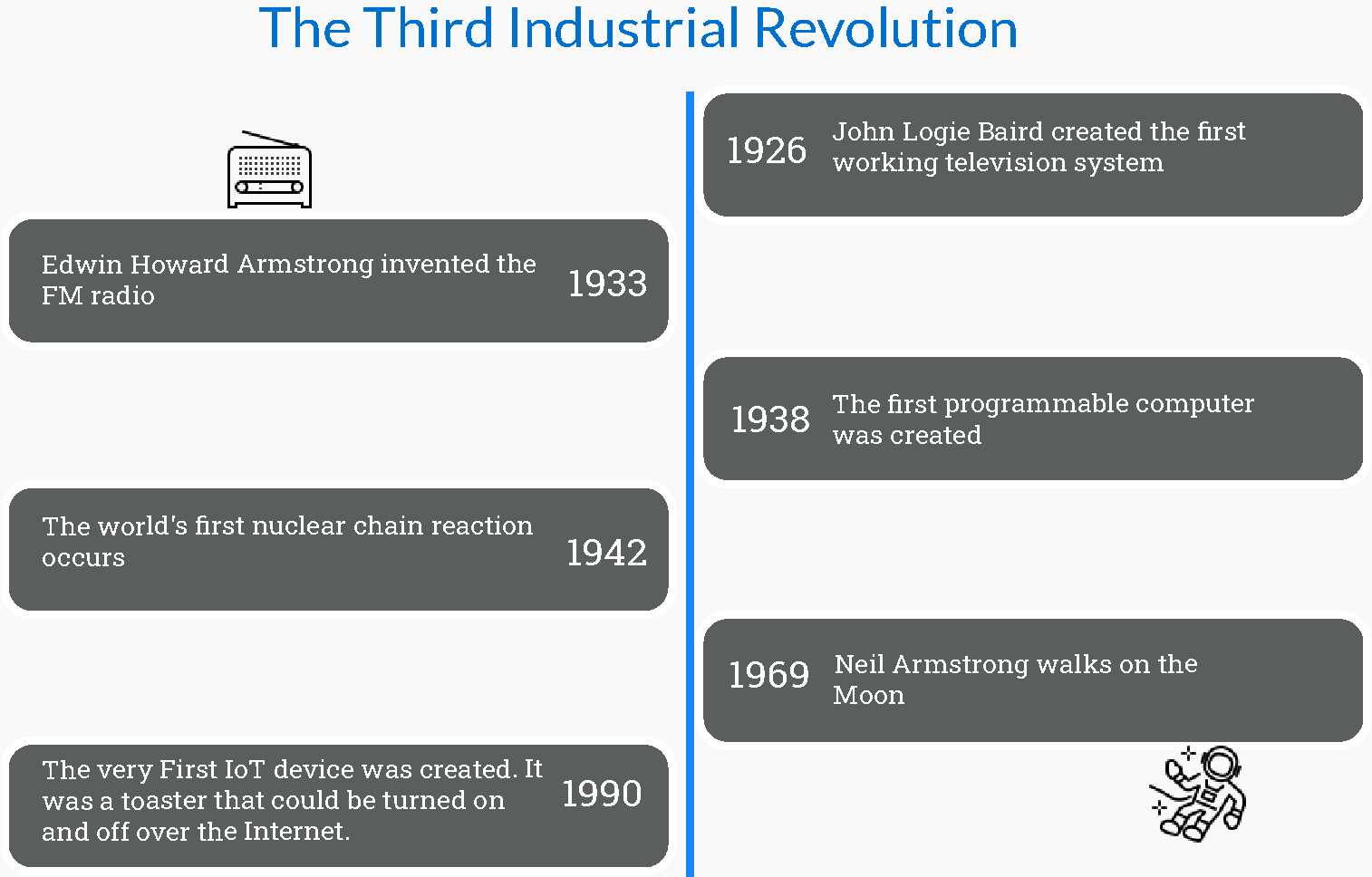 The Third Industrial Revolution

1926 John Logie Baird created the first working television system

Edwin Howard Armstrong invented the FM radio 1933

1938 The first programmable computer was created

The world's first nuclear chain reaction occurs 1942

1969 Neil Armstrong walks on the Moon

The very First IoT device was created. It was a toaster that could be turned on and off over the Internet. 1990